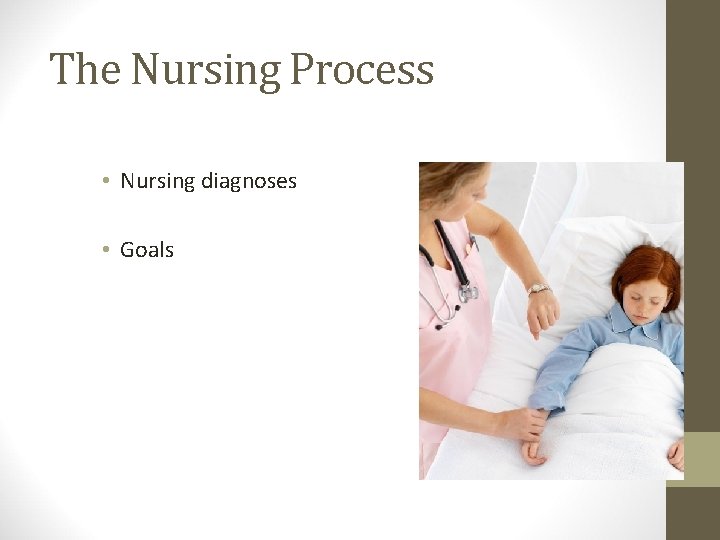 The Nursing Process

• Nursing diagnoses

• Goals